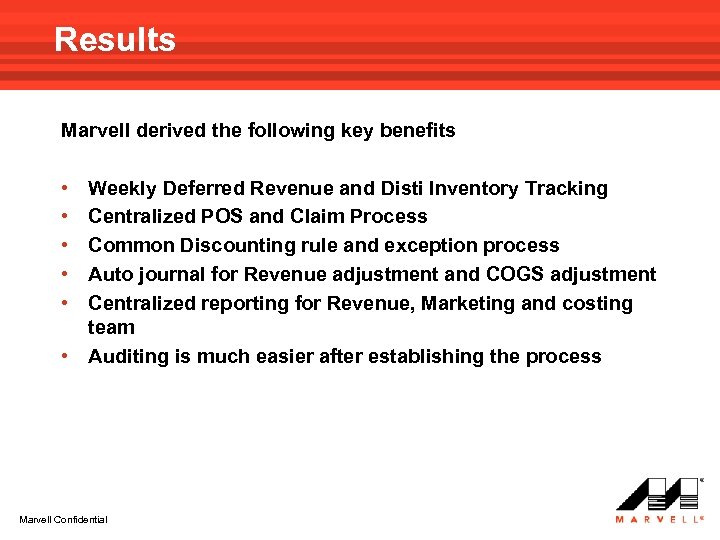 Results

Marvell derived the following key benefits

• Weekly Deferred Revenue and Disti Inventory Tracking
• Centralized POS and Claim Process
• Common Discounting rule and exception process
• Auto journal for Revenue adjustment and COGS adjustment
• Centralized reporting for Revenue, Marketing and costing team
• Auditing is much easier after establishing the process

Marvell Confidential

MARVELL®